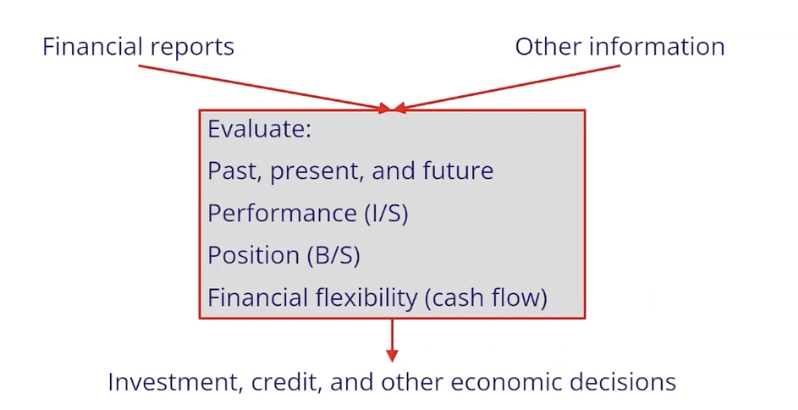 Financial reports

Other information

Evaluate:
Past, present, and future
Performance (I/S)
Position (B/S)
Financial flexibility (cash flow)

Investment, credit, and other economic decisions